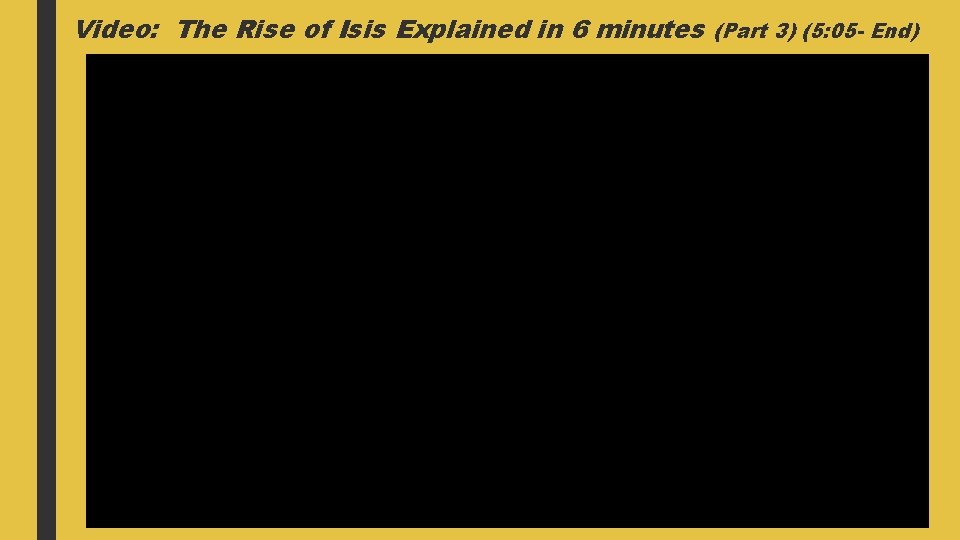 Video: The Rise of Isis Explained in 6 minutes (Part 3) (5:05- End)